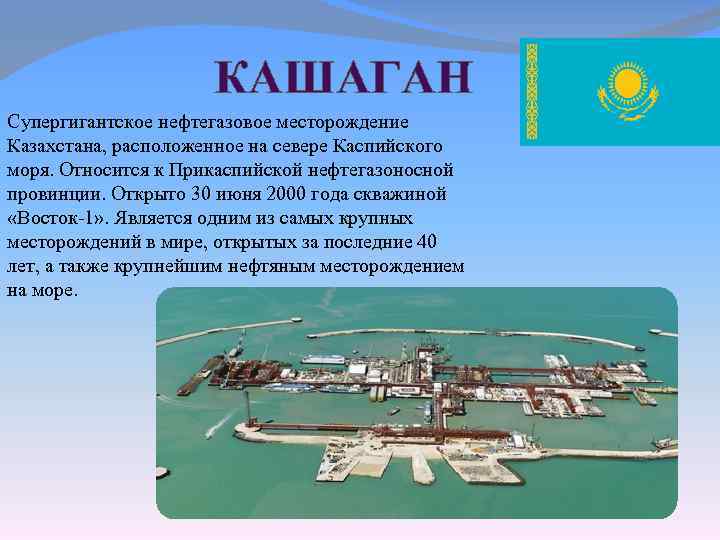 КАШАГАН

Супергигантское нефтегазовое месторождение Казахстана, расположенное на севере Каспийского моря. Относится к Прикаспийской нефтегазоносной провинции. Открыто 30 июня 2000 года скважиной «Восток-1». Является одним из самых крупных месторождений в мире, открытых за последние 40 лет, а также крупнейшим нефтяным месторождением на море.